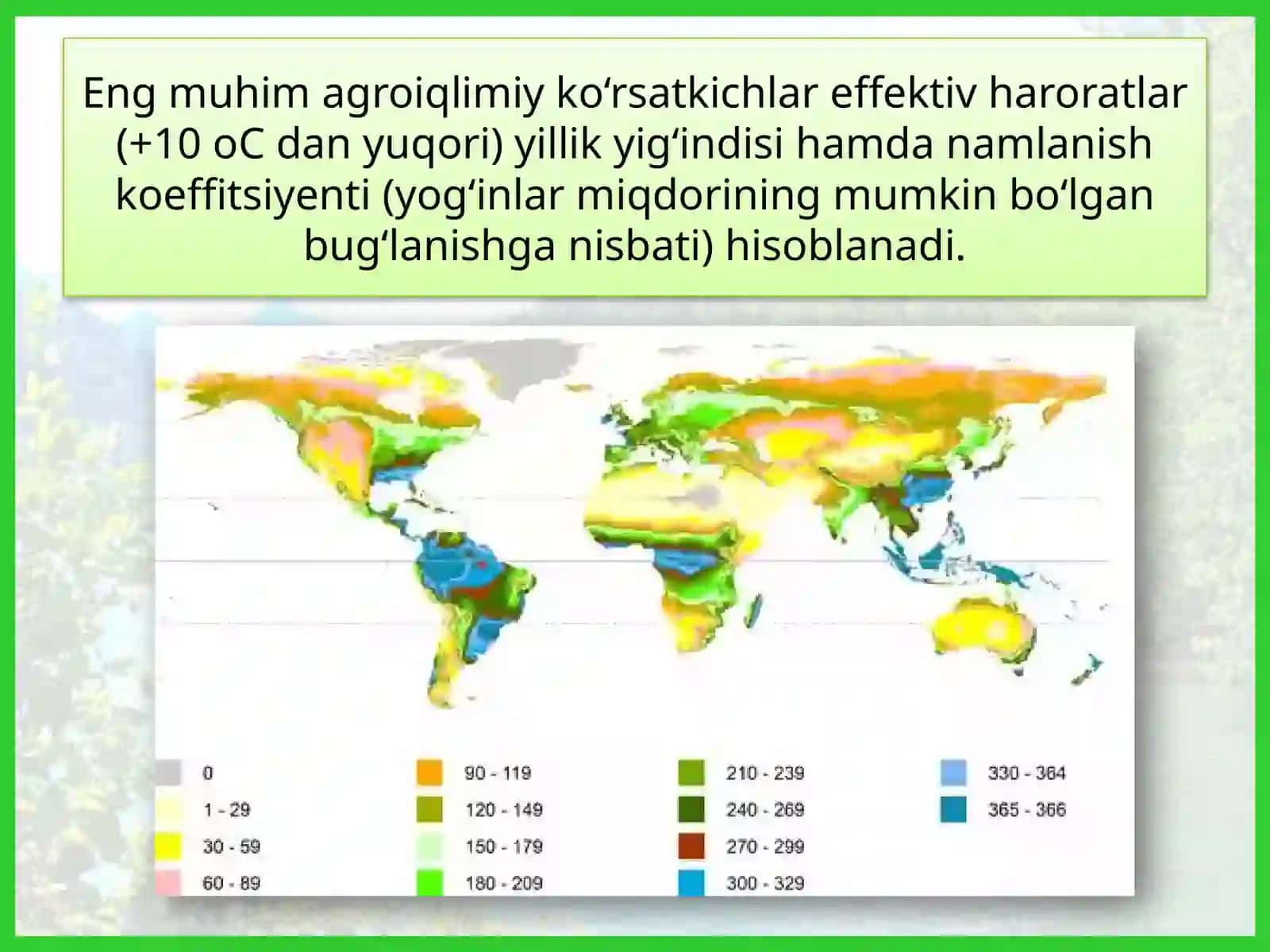 Eng muhim agroiqlimiy ko‘rsatkichlar effektiv haroratlar (+10 oC dan yuqori) yillik yig‘indisi hamda namlanish koeffitsiyenti (yog‘inlar miqdorining mumkin bo‘lgan bug‘lanishga nisbati) hisoblanadi.

0
1 - 29
30 - 59
60 - 89

90 - 119
120 - 149
150 - 179
180 - 209

210 - 239
240 - 269
270 - 299
300 - 329

330 - 364
365 - 366